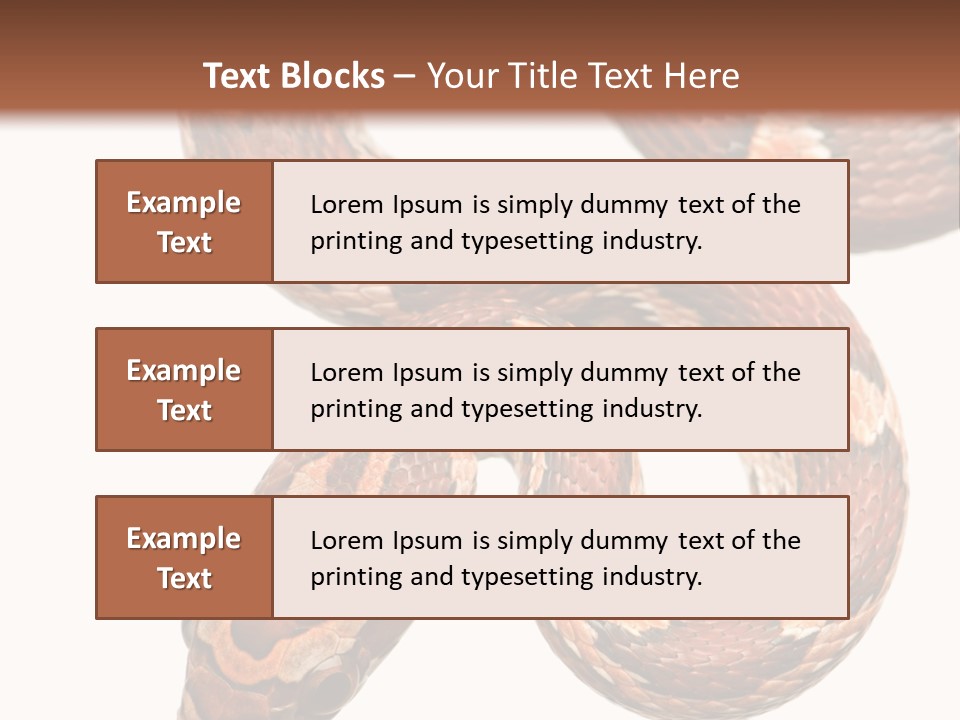 Text Blocks – Your Title Text Here

Example Text

Lorem Ipsum is simply dummy text of the printing and typesetting industry.

Example Text

Lorem Ipsum is simply dummy text of the printing and typesetting industry.

Example Text

Lorem Ipsum is simply dummy text of the printing and typesetting industry.